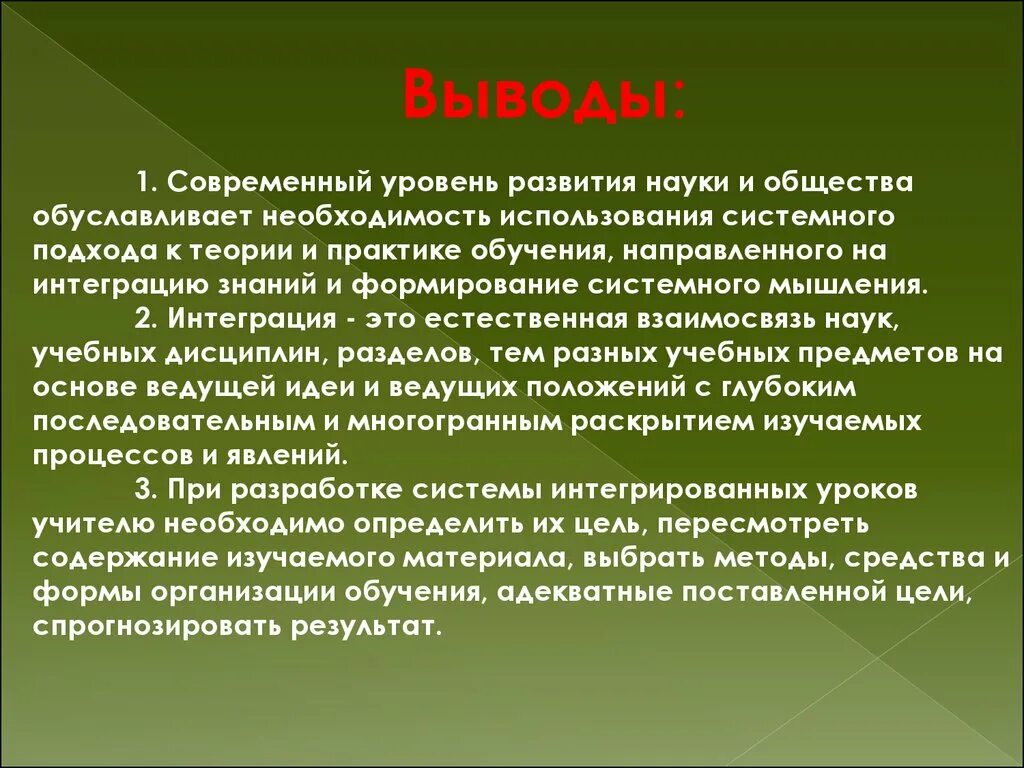 Выводы:

1. Современный уровень развития науки и общества обуславливает необходимость использования системного подхода к теории и практике обучения, направленного на интеграцию знаний и формирование системного мышления.

2. Интеграция - это естественная взаимосвязь наук, учебных дисциплин, разделов, тем разных учебных предметов на основе ведущей идеи и ведущих положений с глубоким последовательным и многогранным раскрытием изучаемых процессов и явлений.

3. При разработке системы интегрированных уроков учителю необходимо определить их цель, пересмотреть содержание изучаемого материала, выбрать методы, средства и формы организации обучения, адекватные поставленной цели, спрогнозировать результат.